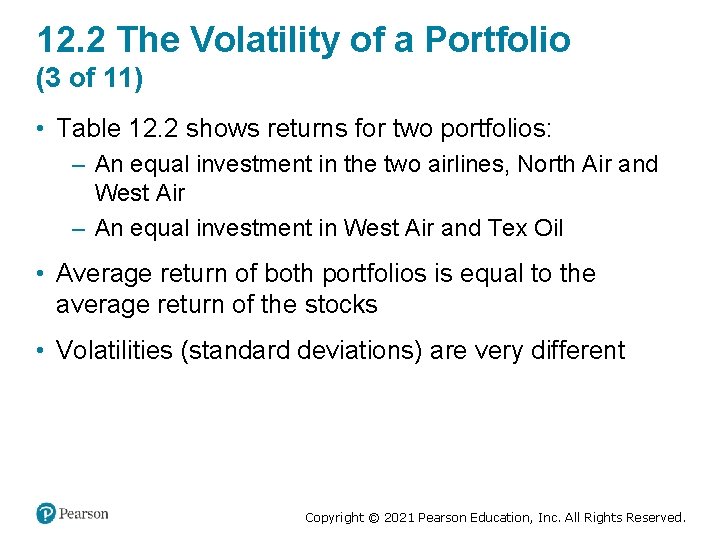 12.2 The Volatility of a Portfolio (3 of 11)

• Table 12.2 shows returns for two portfolios:

– An equal investment in the two airlines, North Air and West Air

– An equal investment in West Air and Tex Oil

• Average return of both portfolios is equal to the average return of the stocks

• Volatilities (standard deviations) are very different

Pearson

Copyright © 2021 Pearson Education, Inc. All Rights Reserved.